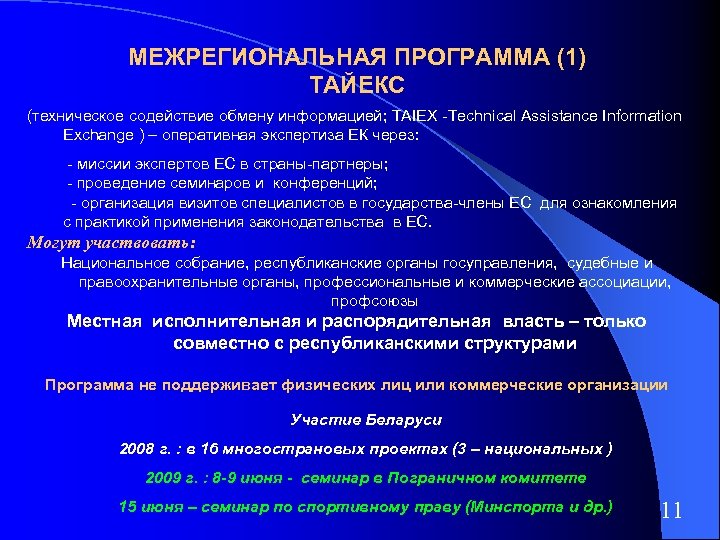 МЕЖРЕГИОНАЛЬНАЯ ПРОГРАММА (1)
ТАЙЕКС

(техническое содействие обмену информацией; TAIEX -Technical Assistance Information Exchange ) – оперативная экспертиза ЕК через:

- миссии экспертов ЕС в страны-партнеры;
- проведение семинаров и конференций;
- организация визитов специалистов в государства-члены ЕС для ознакомления с практикой применения законодательства в ЕС.

Могут участвовать:

Национальное собрание, республиканские органы госуправления, судебные и правоохранительные органы, профессиональные и коммерческие ассоциации, профсоюзы

Местная исполнительная и распорядительная власть – только совместно с республиканскими структурами

Программа не поддерживает физических лиц или коммерческие организации

Участие Беларуси

2008 г. : в 16 многострановых проектах (3 – национальных )

2009 г. : 8-9 июня - семинар в Пограничном комитете

15 июня – семинар по спортивному праву (Минспорта и др.)

11